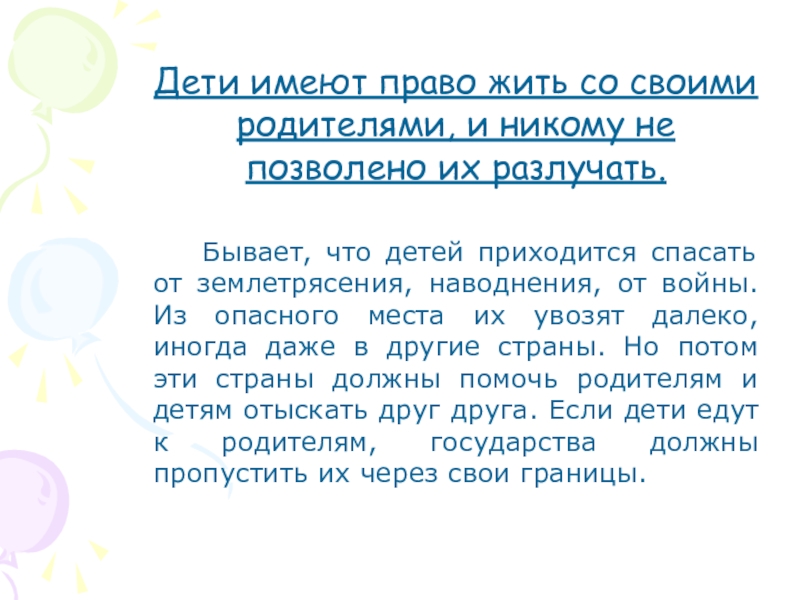 Дети имеют право жить со своими родителями, и никому не позволено их разлучать.

Бывает, что детей приходится спасать от землетрясения, наводнения, от войны. Из опасного места их увозят далеко, иногда даже в другие страны. Но потом эти страны должны помочь родителям и детям отыскать друг друга. Если дети едут к родителям, государства должны пропустить их через свои границы.